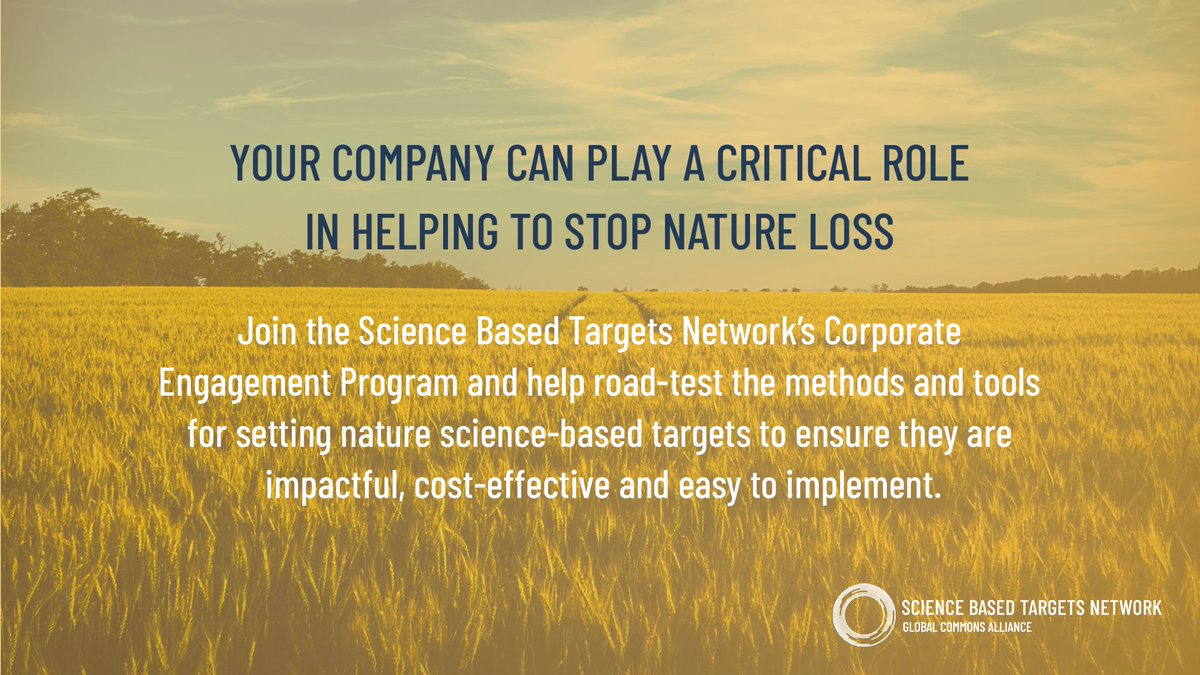 YOUR COMPANY CAN PLAY A CRITICAL ROLE IN HELPING TO STOP NATURE LOSS

Join the Science Based Targets Network's Corporate Engagement Program and help road-test the methods and tools for setting nature science-based targets to ensure they are impactful, cost-effective and easy to implement.

SCIENCE BASED TARGETS NETWORK
GLOBAL COMMONS ALLIANCE